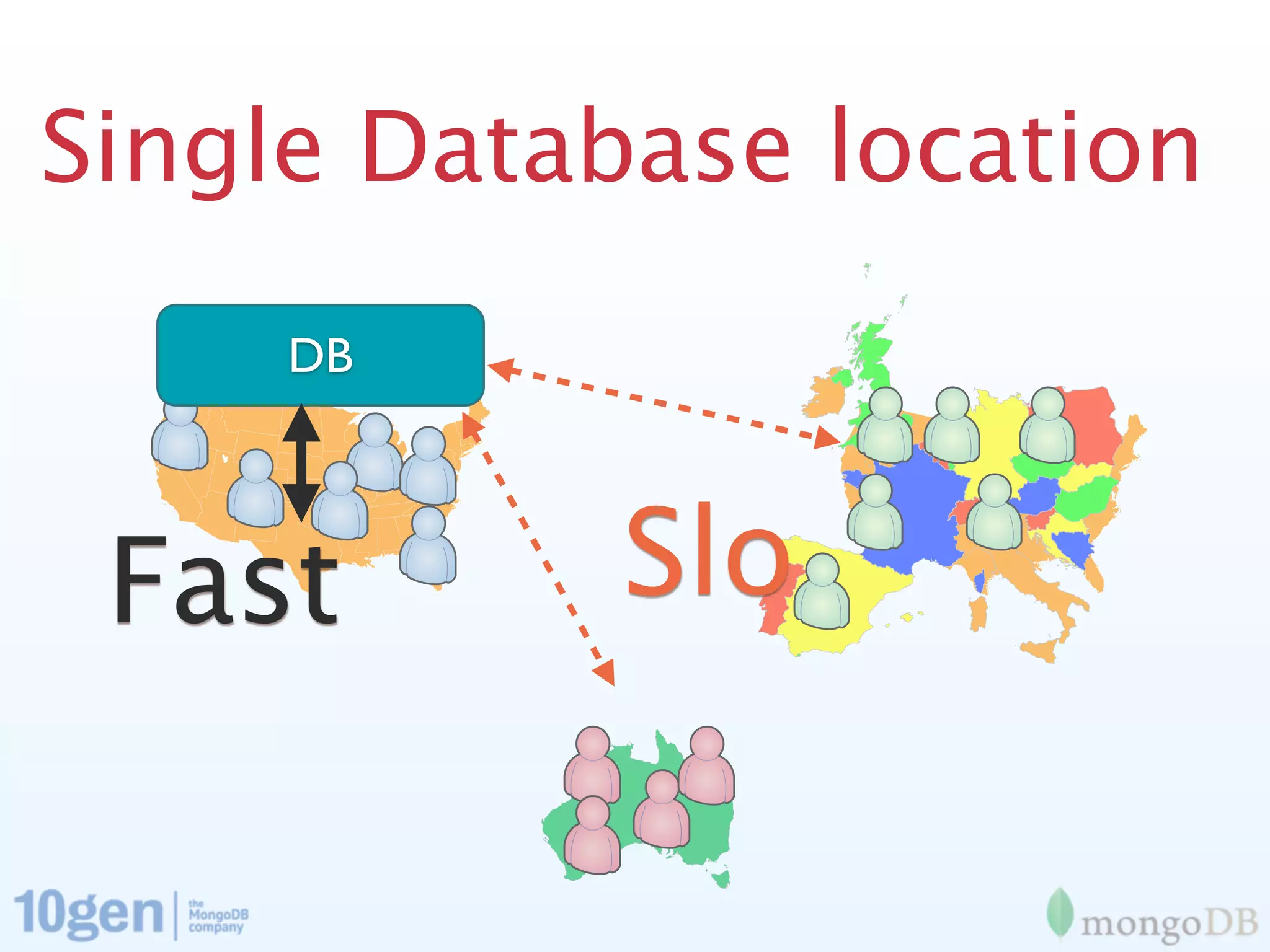 Single Database location

DB

Fast

Slo

10gen | the MongoDB company

mongoDB